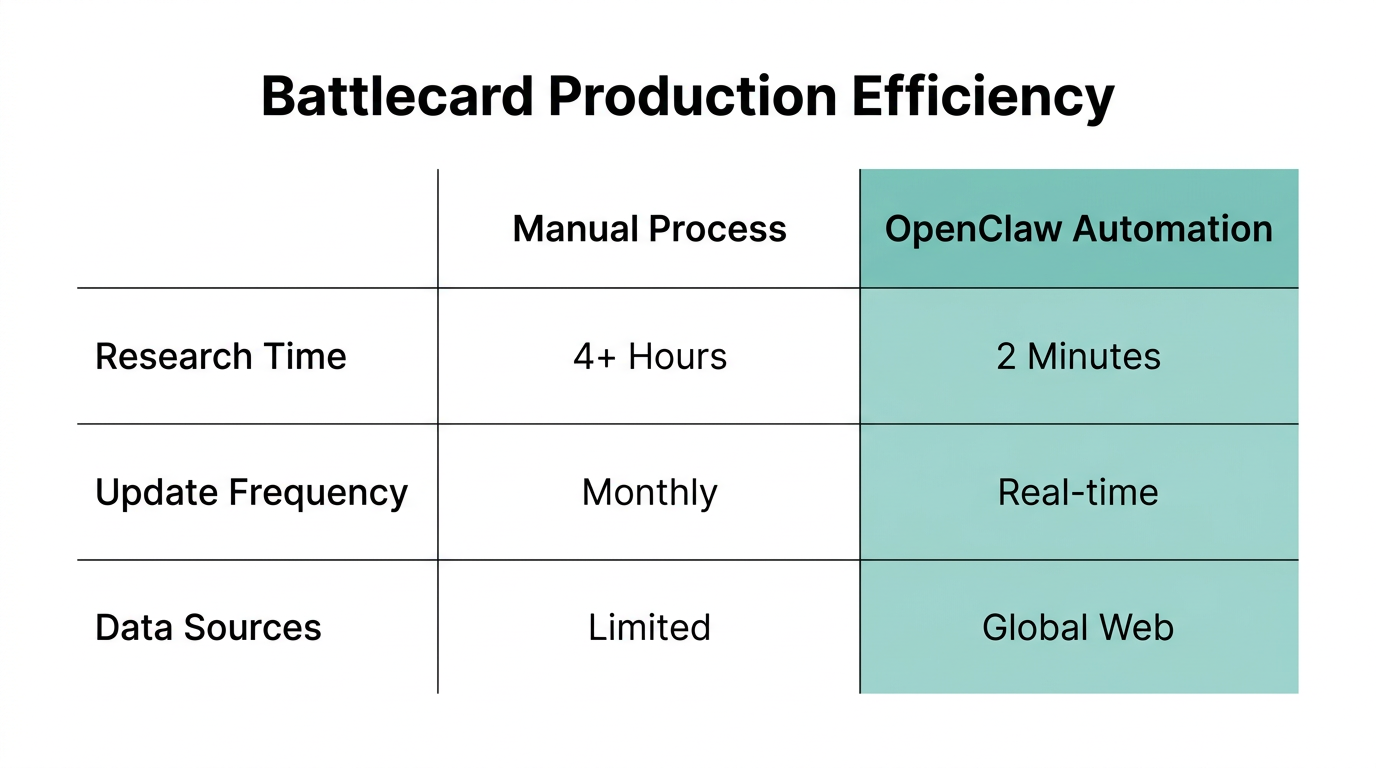 Battlecard Production Efficiency

| | Manual Process | OpenClaw Automation |
|---|---|---|
| Research Time | 4+ Hours | 2 Minutes |
| Update Frequency | Monthly | Real-time |
| Data Sources | Limited | Global Web |